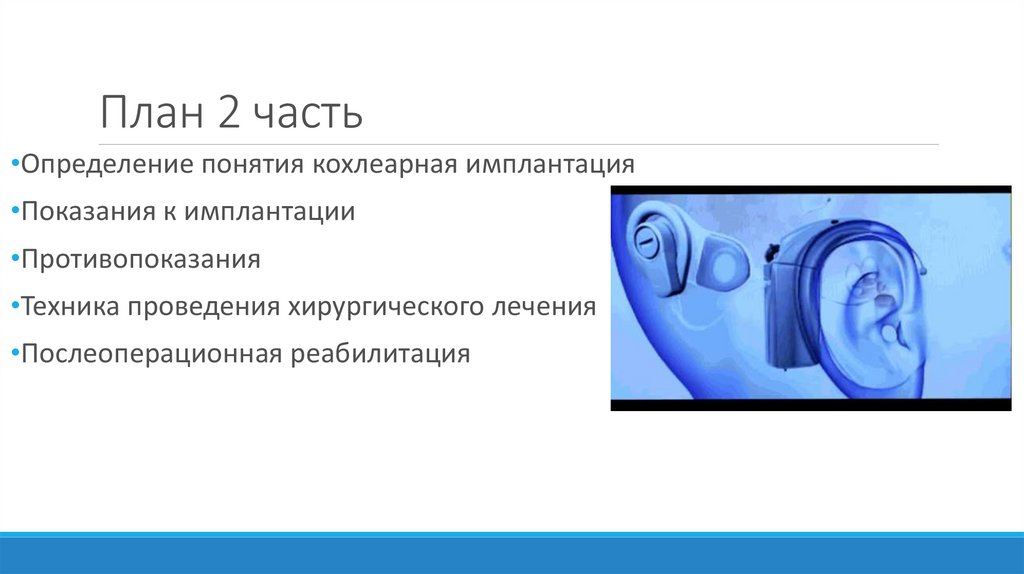 План 2 часть

•Определение понятия кохлеарная имплантация

•Показания к имплантации

•Противопоказания

•Техника проведения хирургического лечения

•Послеоперационная реабилитация